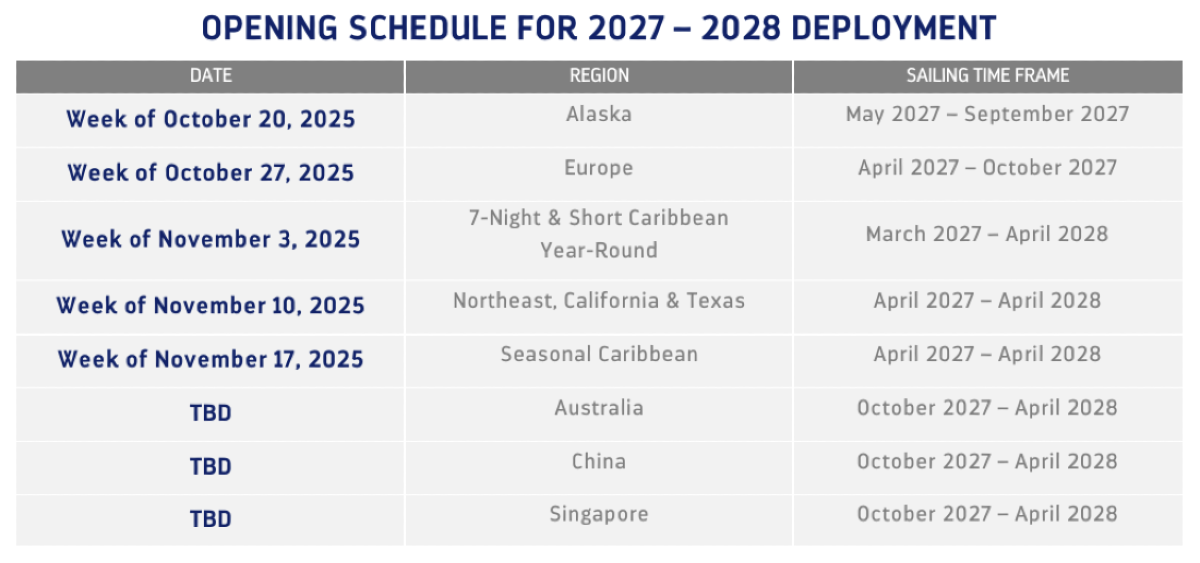 OPENING SCHEDULE FOR 2027 – 2028 DEPLOYMENT

| DATE | REGION | SAILING TIME FRAME |
|---|---|---|
| Week of October 20, 2025 | Alaska | May 2027 – September 2027 |
| Week of October 27, 2025 | Europe | April 2027 – October 2027 |
| Week of November 3, 2025 | 7-Night & Short Caribbean Year-Round | March 2027 – April 2028 |
| Week of November 10, 2025 | Northeast, California & Texas | April 2027 – April 2028 |
| Week of November 17, 2025 | Seasonal Caribbean | April 2027 – April 2028 |
| TBD | Australia | October 2027 – April 2028 |
| TBD | China | October 2027 – April 2028 |
| TBD | Singapore | October 2027 – April 2028 |